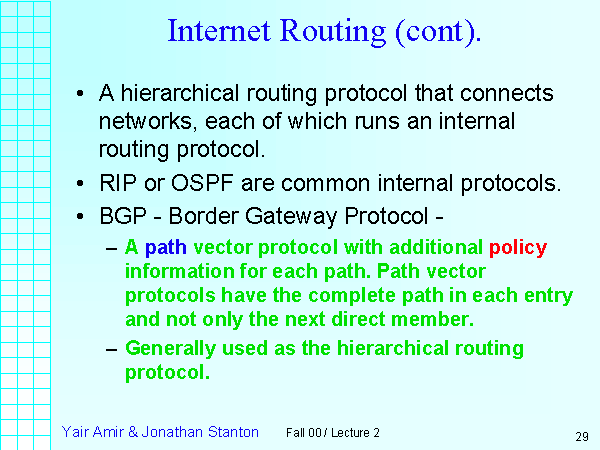 Internet Routing (cont).

• A hierarchical routing protocol that connects networks, each of which runs an internal routing protocol.

• RIP or OSPF are common internal protocols.

• BGP - Border Gateway Protocol -

– A path vector protocol with additional policy information for each path. Path vector protocols have the complete path in each entry and not only the next direct member.

– Generally used as the hierarchical routing protocol.

Yair Amir & Jonathan Stanton Fall 00 / Lecture 2 29